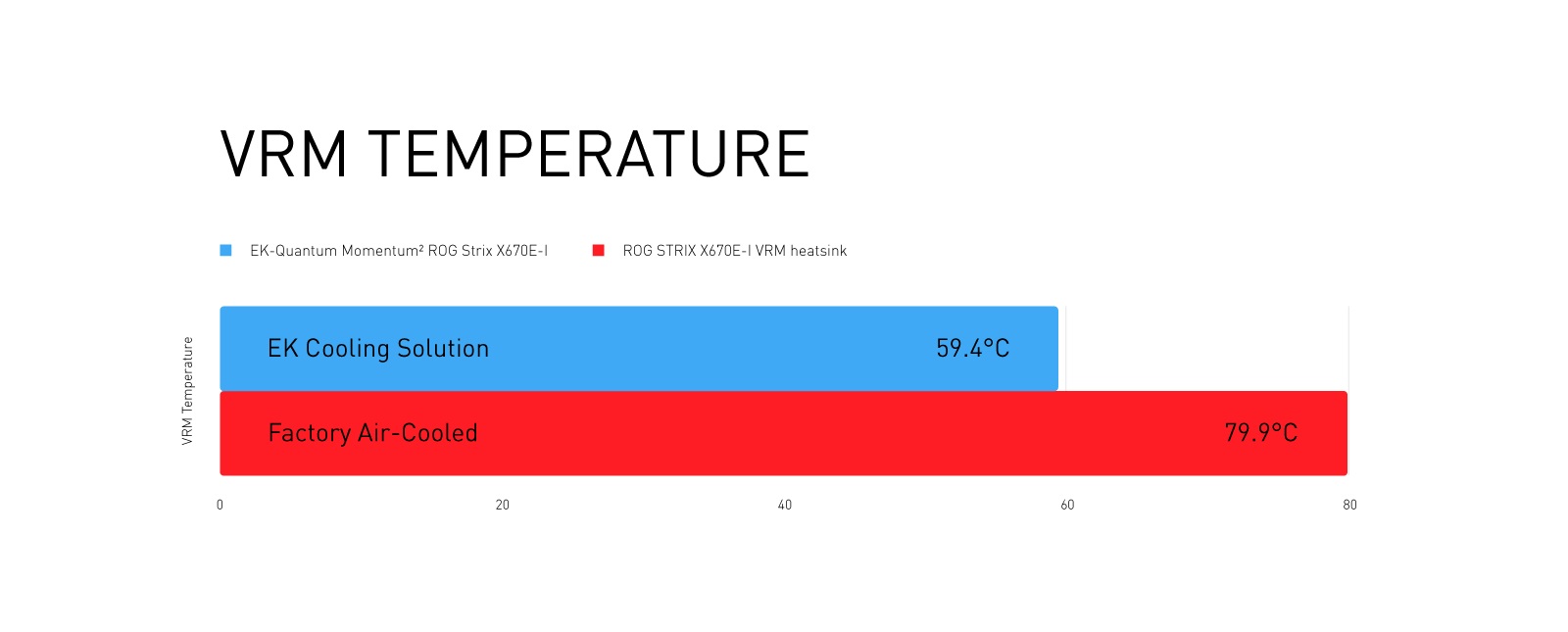 VRM TEMPERATURE

EK-Quantum Momentum² ROG Strix X670E-I

ROG STRIX X670E-I VRM heatsink

VRM Temperature

EK Cooling Solution 59.4°C

Factory Air-Cooled 79.9°C

0
20
40
60
80